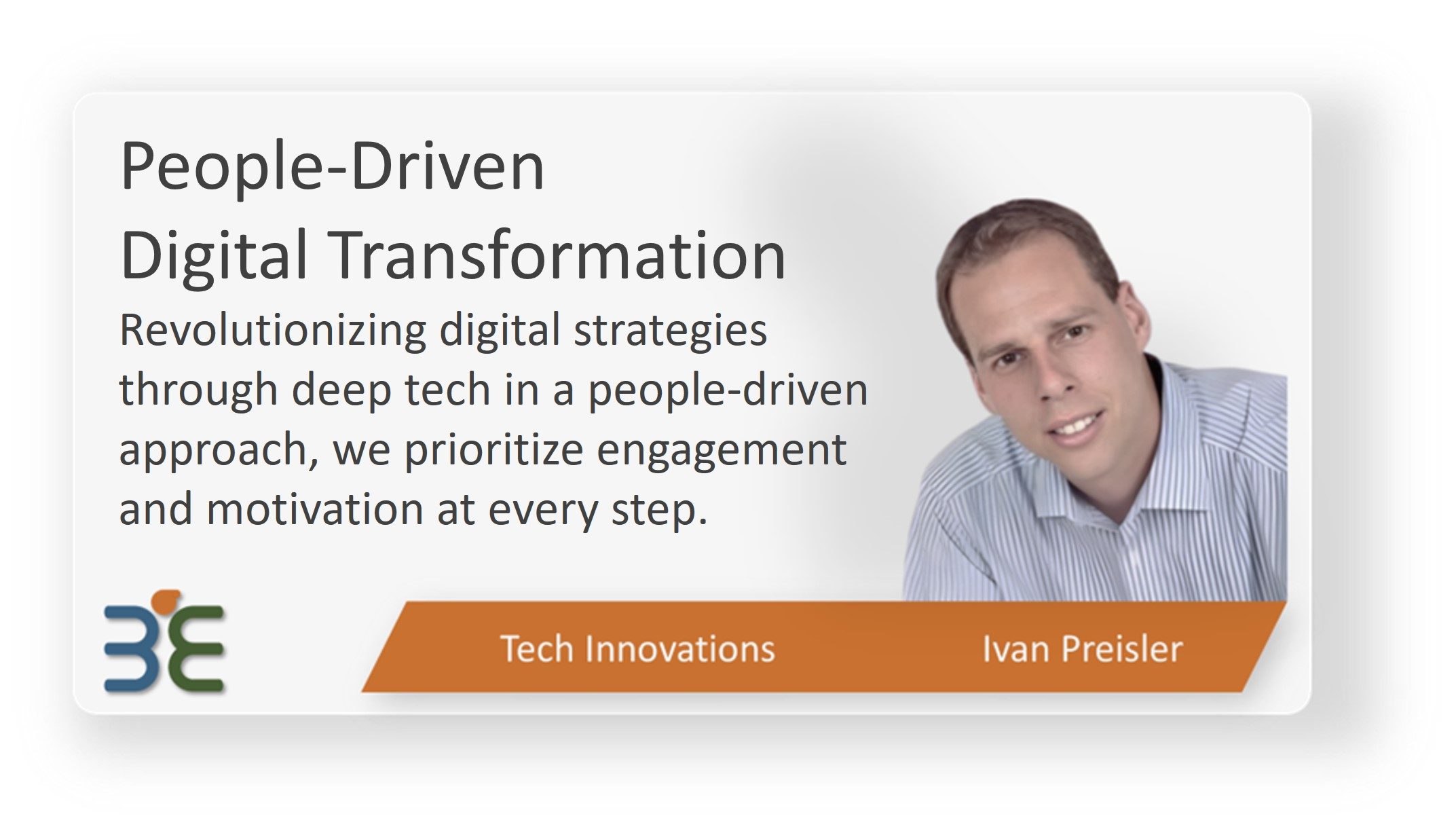 People-Driven
Digital Transformation

Revolutionizing digital strategies through deep tech in a people-driven approach, we prioritize engagement and motivation at every step.

3E

Tech Innovations

Ivan Preisler